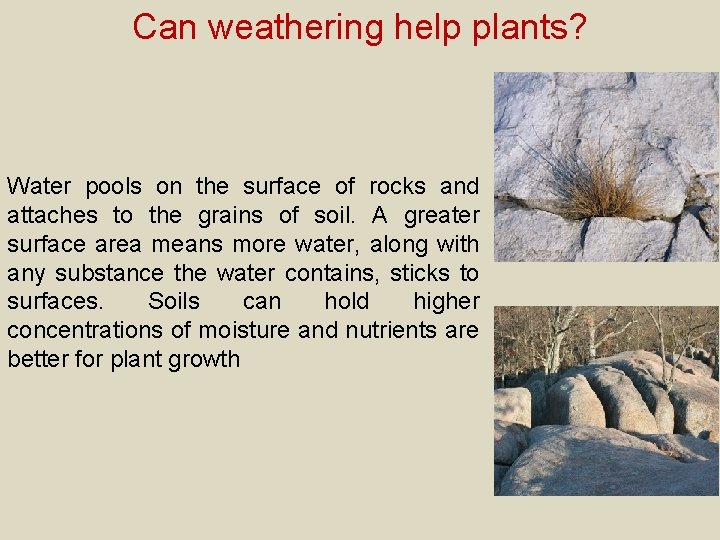 Can weathering help plants?

Water pools on the surface of rocks and attaches to the grains of soil. A greater surface area means more water, along with any substance the water contains, sticks to surfaces. Soils can hold higher concentrations of moisture and nutrients are better for plant growth